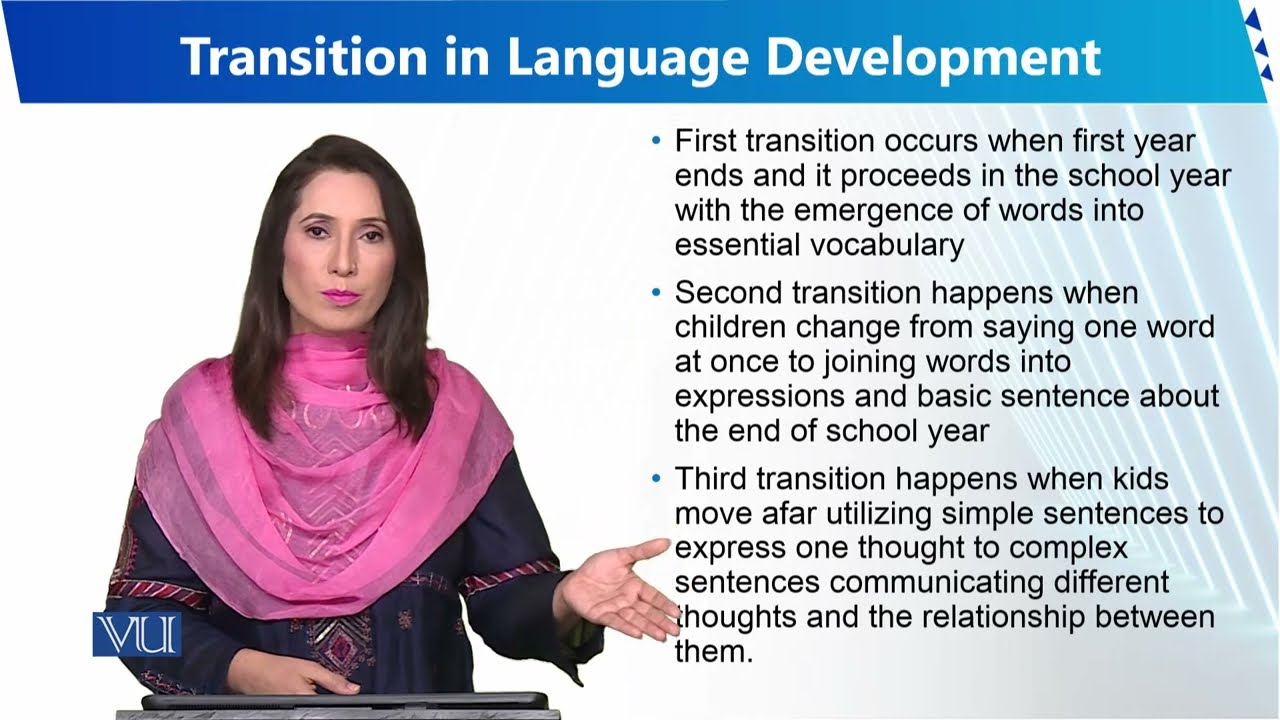 Transition in Language Development

• First transition occurs when first year ends and it proceeds in the school year with the emergence of words into essential vocabulary

• Second transition happens when children change from saying one word at once to joining words into expressions and basic sentence about the end of school year

• Third transition happens when kids move afar utilizing simple sentences to express one thought to complex sentences communicating different thoughts and the relationship between them.

VU